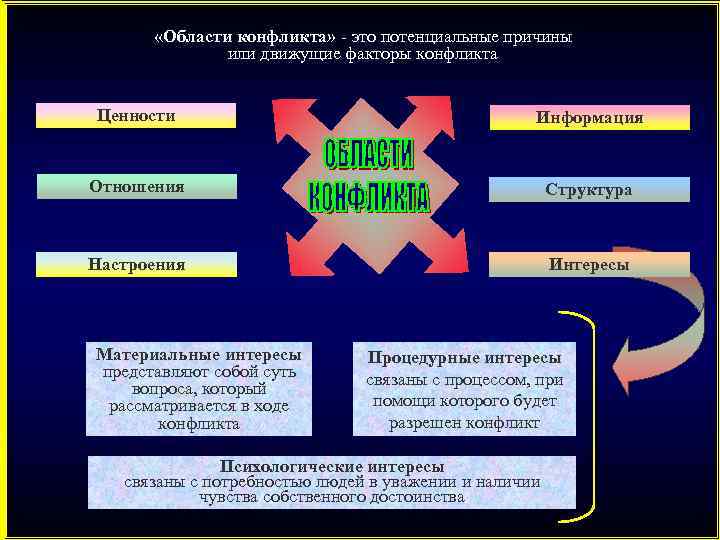 «Области конфликта» - это потенциальные причины или движущие факторы конфликта

Ценности

Отношения

Настроения

ОБЛАСТИ КОНФЛИКТА

Информация

Структура

Интересы

Материальные интересы представляют собой суть вопроса, который рассматривается в ходе конфликта

Процедурные интересы связаны с процессом, при помощи которого будет разрешен конфликт

Психологические интересы связаны с потребностью людей в уважении и наличии чувства собственного достоинства